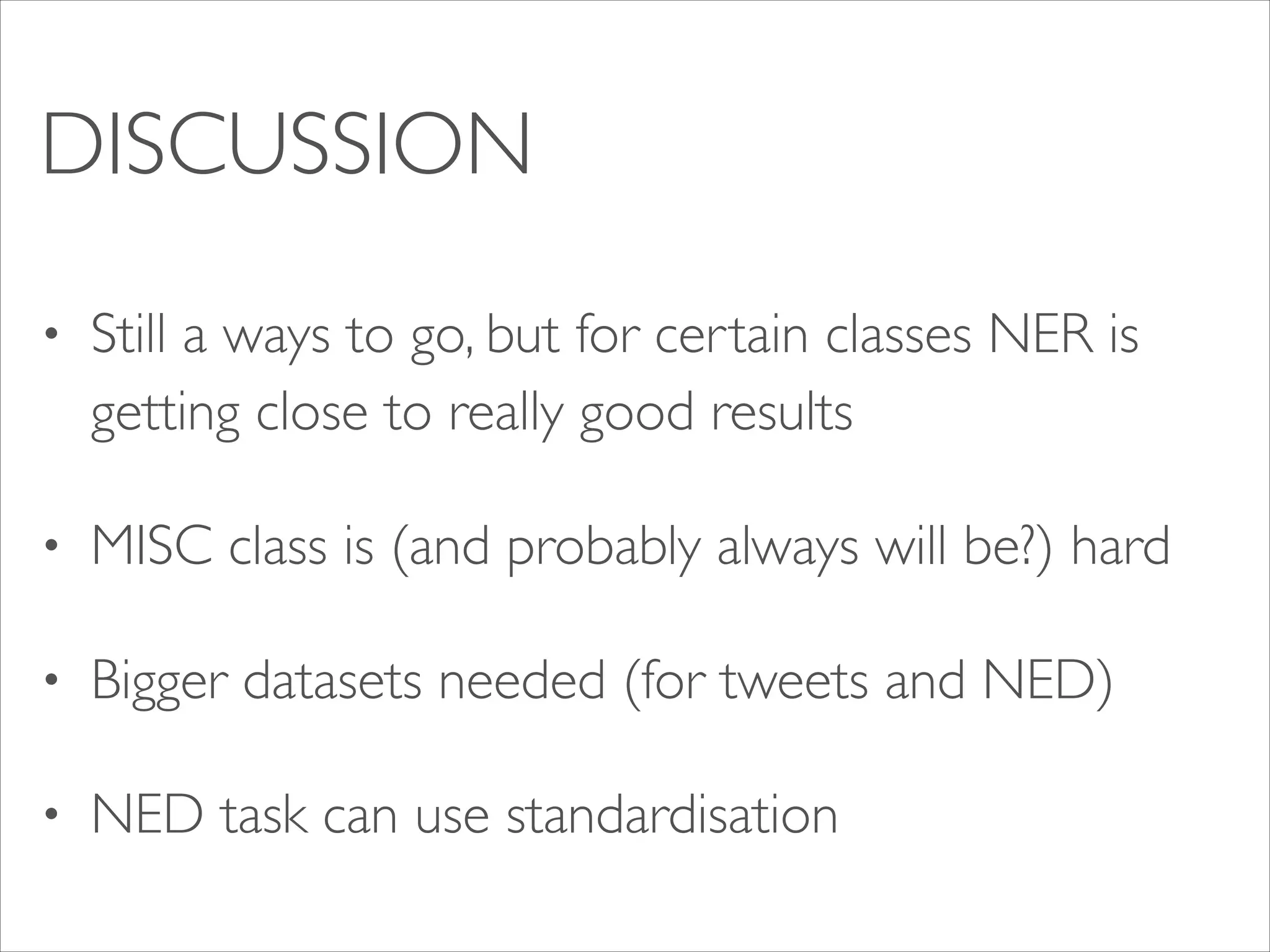 DISCUSSION

• Still a ways to go, but for certain classes NER is getting close to really good results

• MISC class is (and probably always will be?) hard

• Bigger datasets needed (for tweets and NED)

• NED task can use standardisation